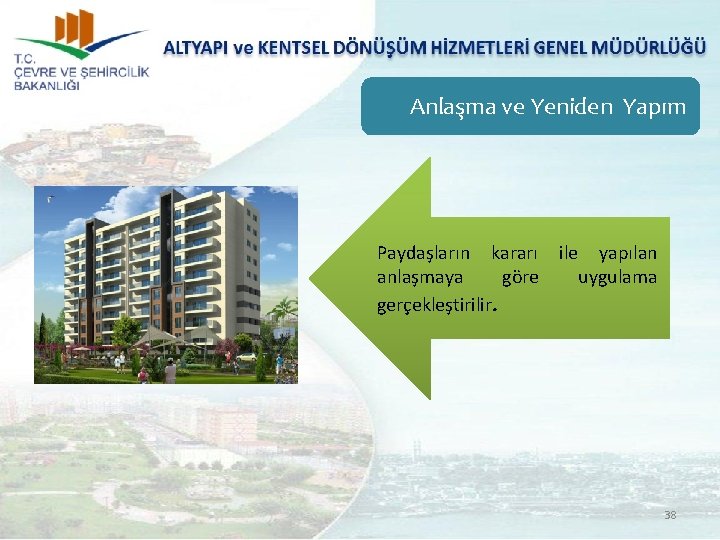 T.C.
ÇEVRE VE ŞEHİRCİLİK
BAKANLIĞI

ALTYAPI ve KENTSEL DÖNÜŞÜM HİZMETLERİ GENEL MÜDÜRLÜĞÜ

Anlaşma ve Yeniden Yapım

Paydaşların kararı ile yapılan anlaşmaya göre uygulama gerçekleştirilir.

38